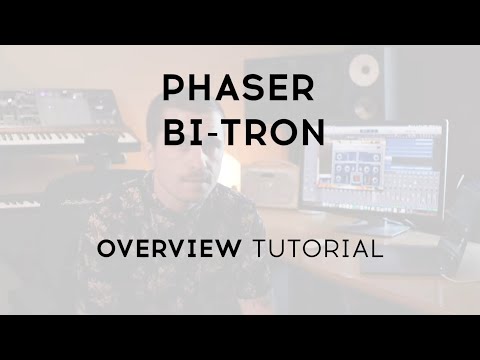 PHASER
BI-TRON

OVERVIEW TUTORIAL